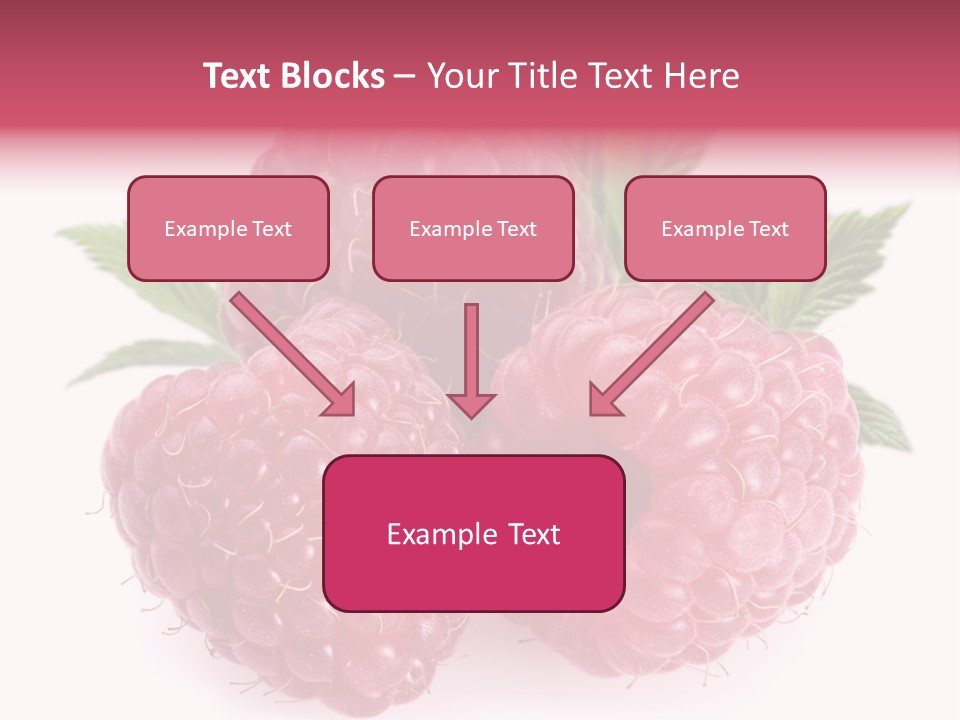 Text Blocks – Your Title Text Here

Example Text

Example Text

Example Text

Example Text